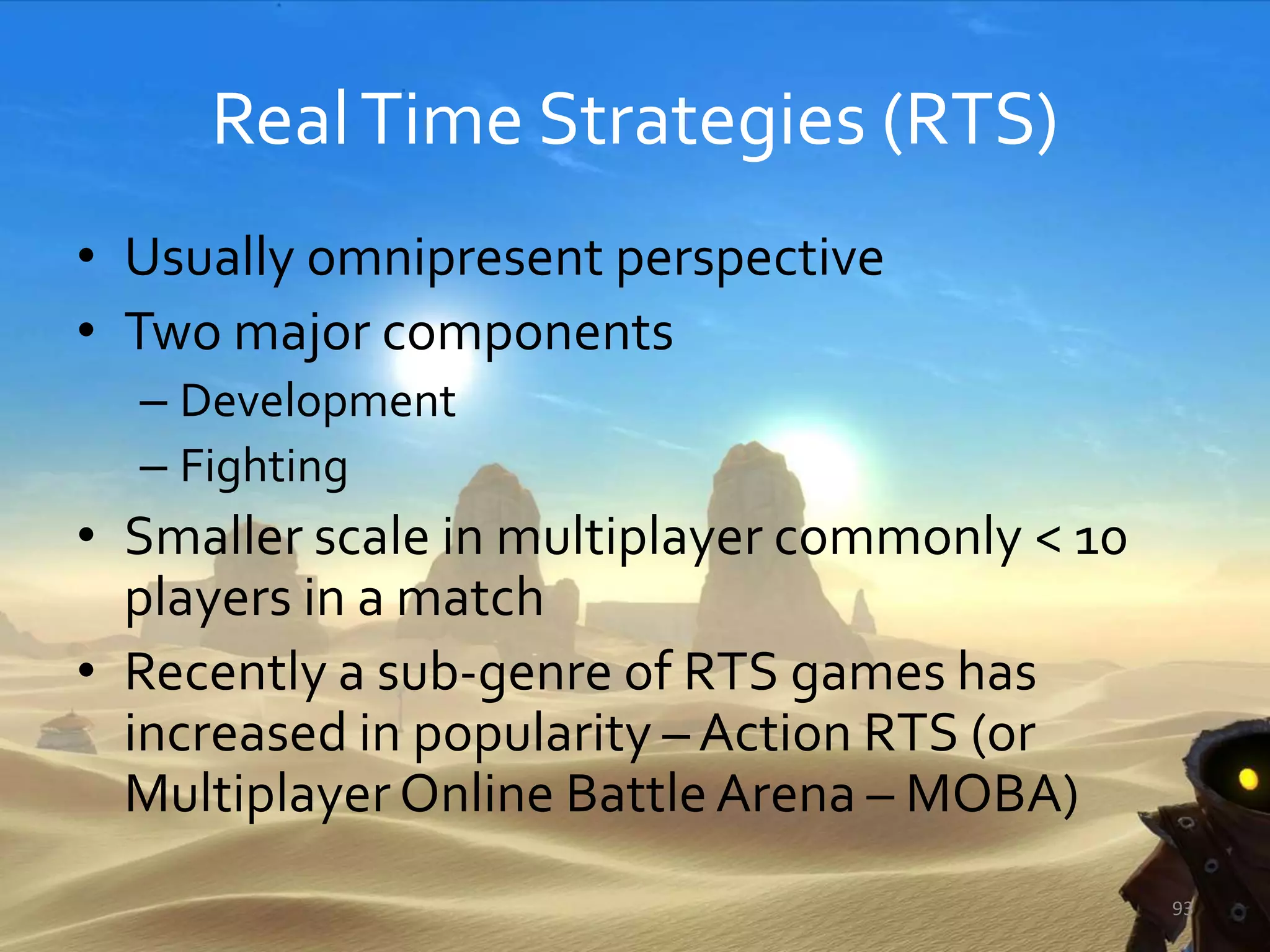 Real Time Strategies (RTS)

• Usually omnipresent perspective
• Two major components
– Development
– Fighting
• Smaller scale in multiplayer commonly < 10 players in a match
• Recently a sub-genre of RTS games has increased in popularity – Action RTS (or Multiplayer Online Battle Arena – MOBA)

93